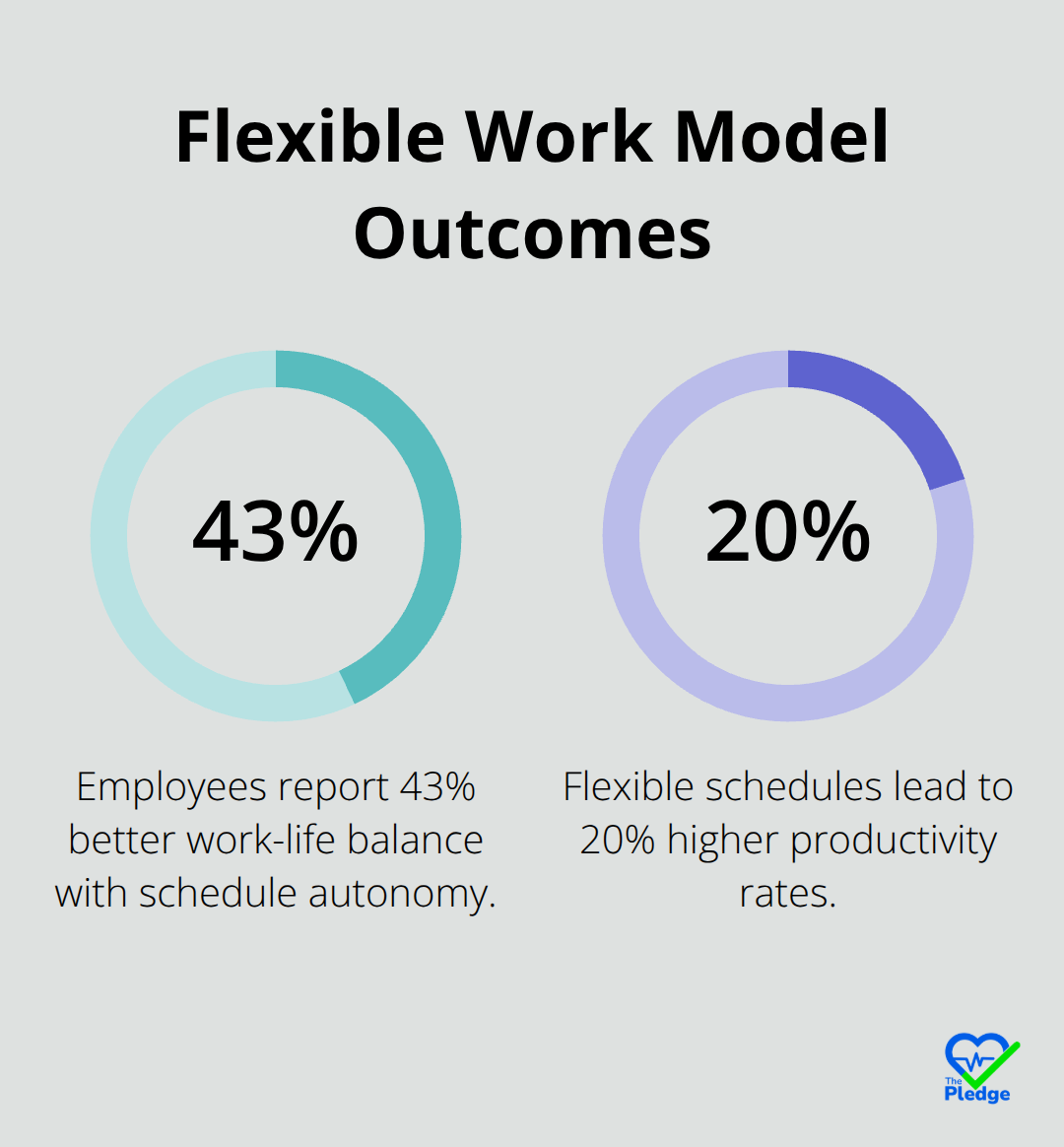 Flexible Work Model Outcomes

43%

Employees report 43% better work-life balance with schedule autonomy.

20%

Flexible schedules lead to 20% higher productivity rates.

The Pledge